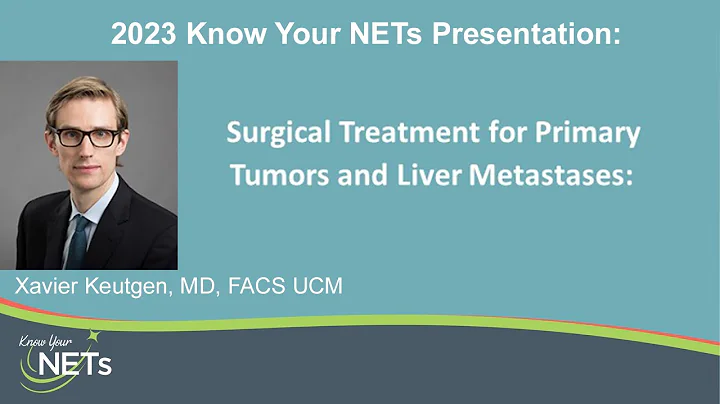 2023 Know Your NETs Presentation:

Surgical Treatment for Primary Tumors and Liver Metastases:

Xavier Keutgen, MD, FACS UCM

Know Your NETs